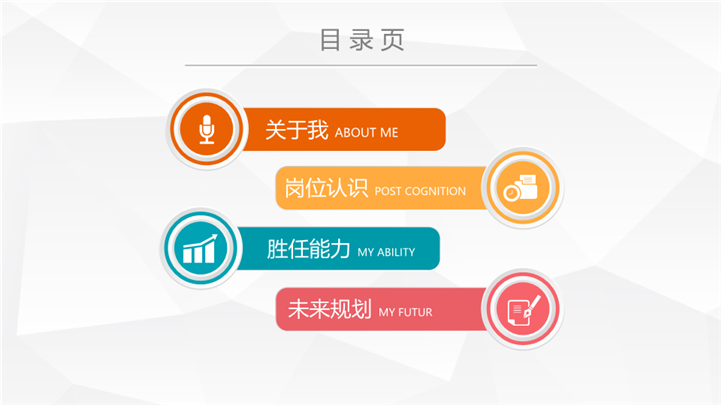 目录页

关于我 ABOUT ME

岗位认识 POST COGNITION

胜任能力 MY ABILITY

未来规划 MY FUTUR